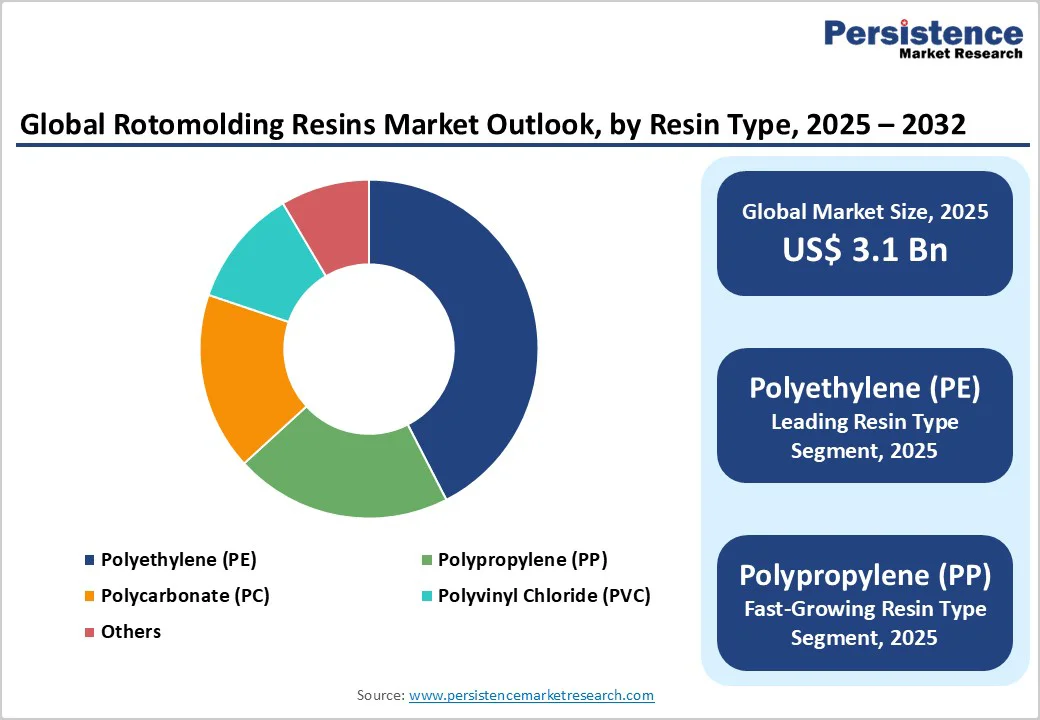 Persistence
Market Research

Global Rotomolding Resins Market Outlook, by Resin Type, 2025 – 2032

Polyethylene (PE)
Polypropylene (PP)
Polycarbonate (PC)
Polyvinyl Chloride (PVC)
Others

Global Market Size, 2025
US$ 3.1 Bn

Polyethylene (PE)
Leading Resin Type Segment, 2025

Polypropylene (PP)
Fast-Growing Resin Type Segment, 2025

Source: www.persistencemarketresearch.com